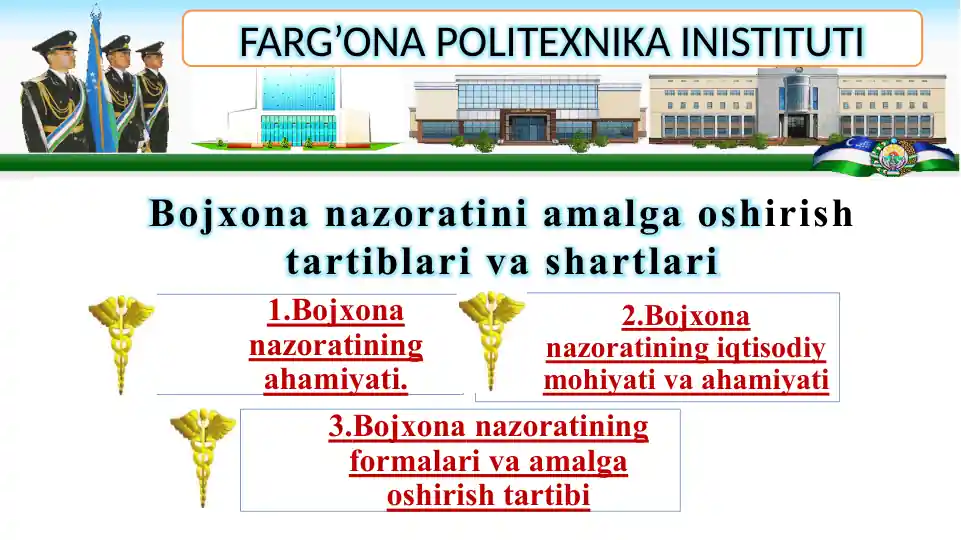 FARG’ONA POLITEXNIKA INISTITUTI

Bojxona nazoratini amalga oshirish tartiblari va shartlari

1.Bojxona nazoratining ahamiyati.

2.Bojxona nazoratining iqtisodiy mohiyati va ahamiyati

3.Bojxona nazoratining formalari va amalga oshirish tartibi